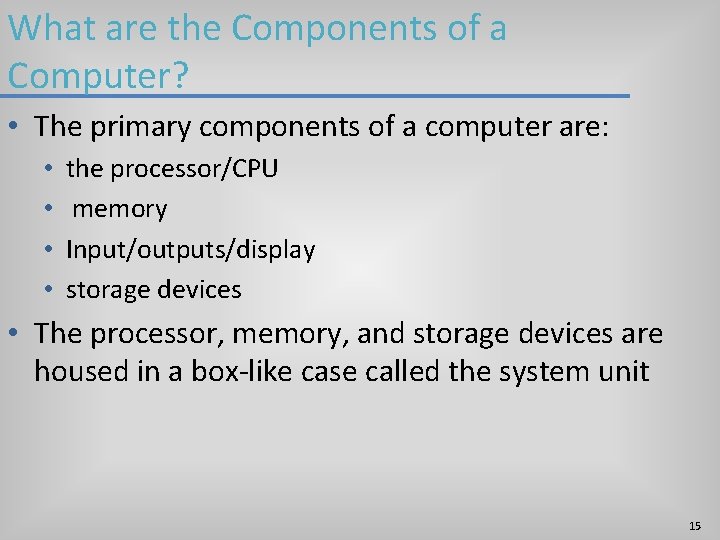 What are the Components of a Computer?

• The primary components of a computer are:
• the processor/CPU
• memory
• Input/outputs/display
• storage devices
• The processor, memory, and storage devices are housed in a box-like case called the system unit

15